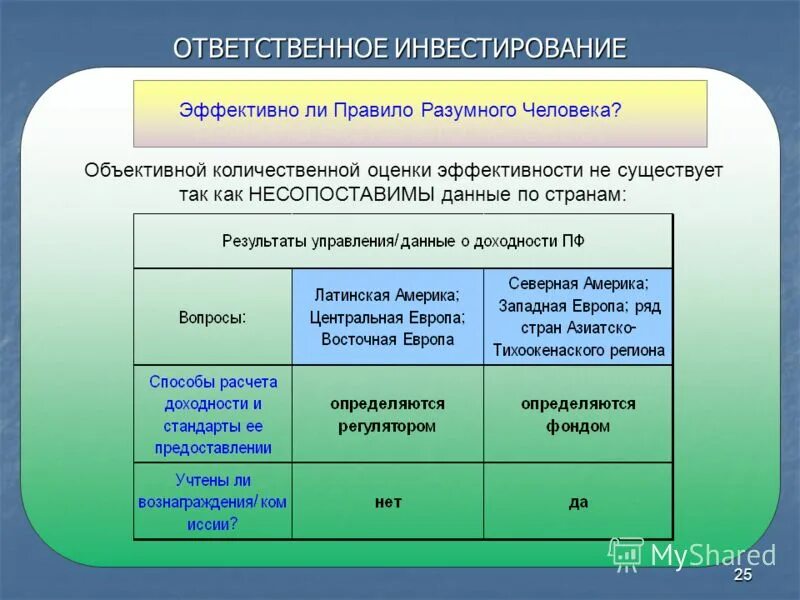 ОТВЕТСТВЕННОЕ ИНВЕСТИРОВАНИЕ

Эффективно ли Правило Разумного Человека?

Объективной количественной оценки эффективности не существует так как НЕСОПОСТАВИМЫ данные по странам:

| Результаты управления/ данные о доходности ПФ | | |
|---|---|---|
| Вопросы: | Латинская Америка; Центральная Европа; Восточная Европа | Северная Америка; Западная Европа; ряд стран Азиатско-Тихоокенаского региона |
| Способы расчета доходности и стандарты ее предоставлении | определяются регулятором | определяются фондом |
| Учтены ли вознаграждения/ комиссии? | нет | да |

MyShared

25